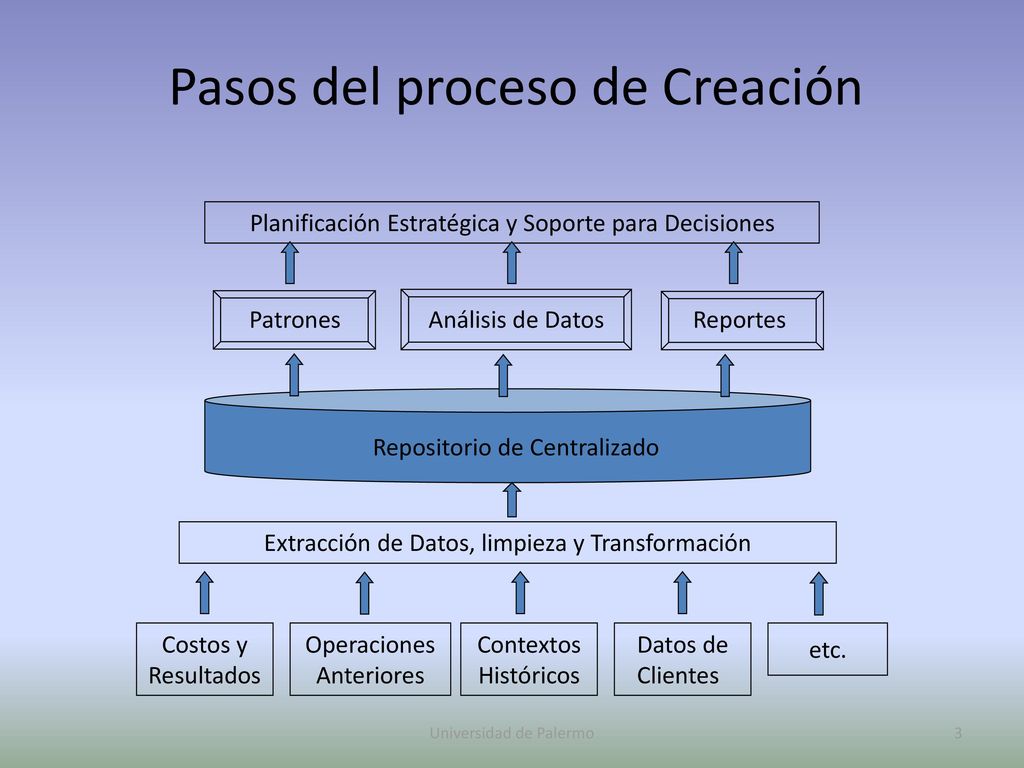 Pasos del proceso de Creación

Planificación Estratégica y Soporte para Decisiones

Patrones

Análisis de Datos

Reportes

Repositorio de Centralizado

Extracción de Datos, limpieza y Transformación

Costos y Resultados

Operaciones Anteriores

Contextos Históricos

Datos de Clientes

etc.

Universidad de Palermo

3